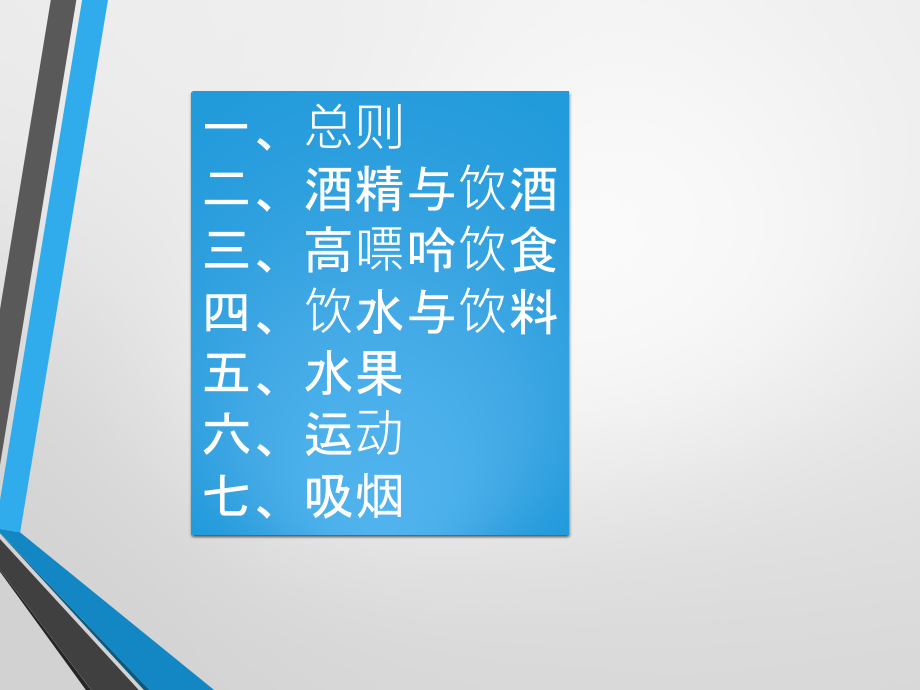 一、总则
二、酒精与饮酒
三、高嘌呤饮食
四、饮水与饮料
五、水果
六、运动
七、吸烟